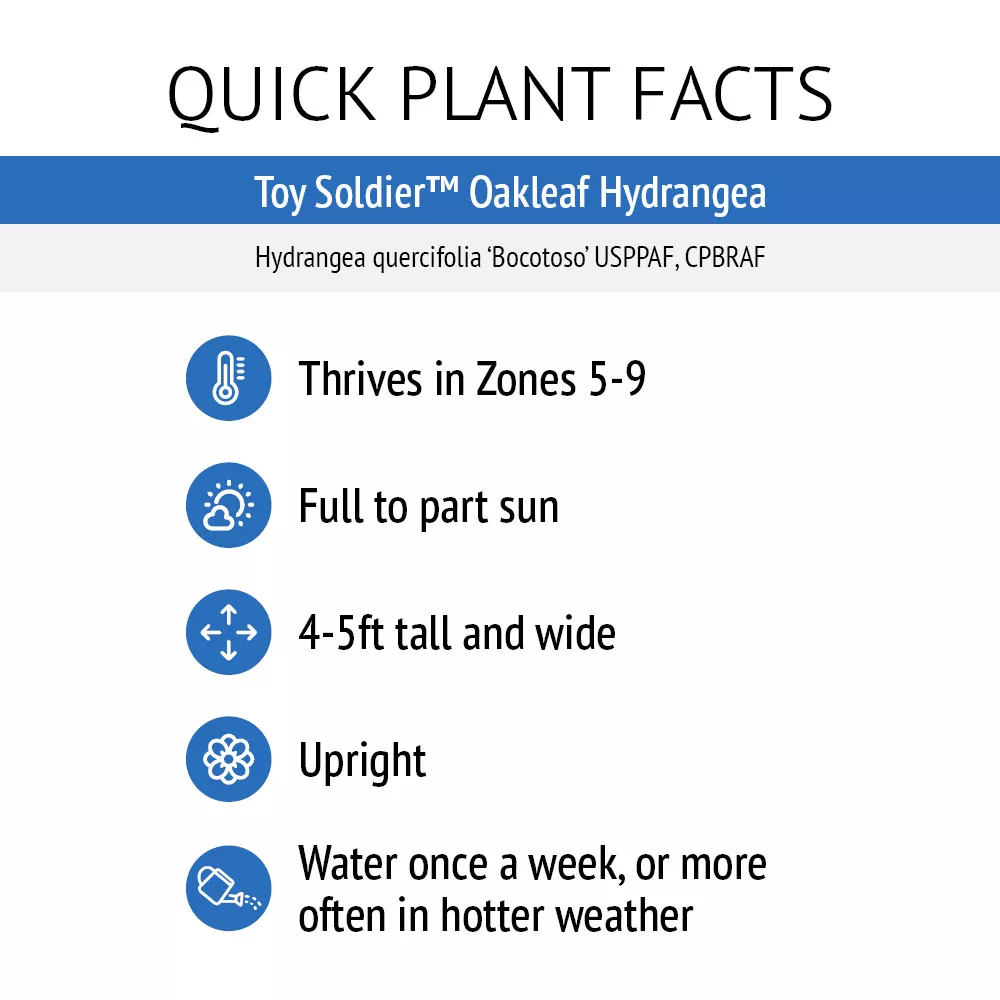 QUICK PLANT FACTS

Toy Soldier™ Oakleaf Hydrangea

Hydrangea quercifolia 'Bocotoso' USPPAF, CPBRAF

Thrives in Zones 5-9

Full to part sun

4-5ft tall and wide

Upright

Water once a week, or more often in hotter weather